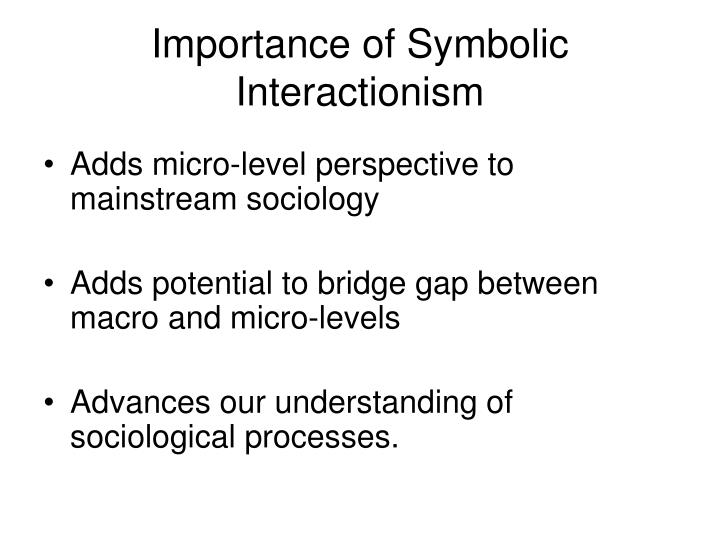 Importance of Symbolic Interactionism

• Adds micro-level perspective to mainstream sociology

• Adds potential to bridge gap between macro and micro-levels

• Advances our understanding of sociological processes.